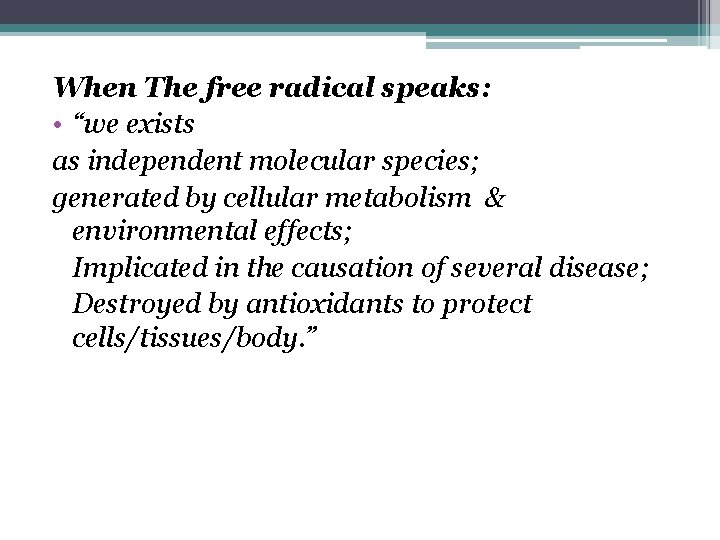 When The free radical speaks:

• “we exists

as independent molecular species;

generated by cellular metabolism & environmental effects;

Implicated in the causation of several disease;

Destroyed by antioxidants to protect cells/tissues/body.”